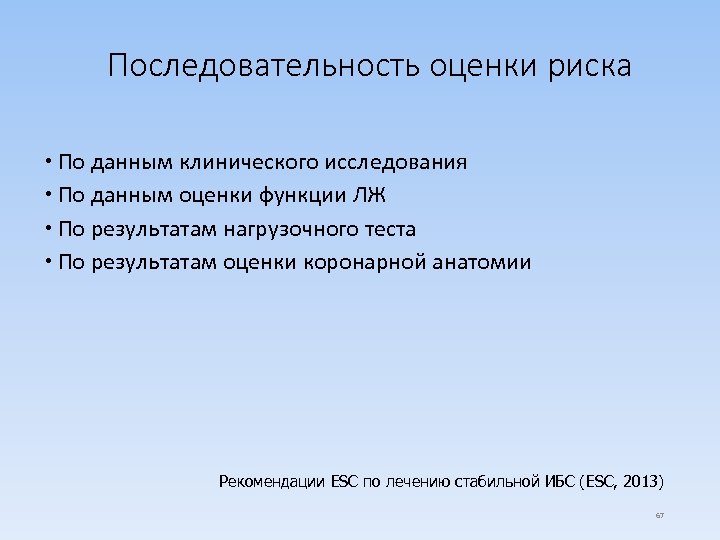 Последовательность оценки риска

• По данным клинического исследования
• По данным оценки функции ЛЖ
• По результатам нагрузочного теста
• По результатам оценки коронарной анатомии

Рекомендации ESC по лечению стабильной ИБС (ESC, 2013)

67